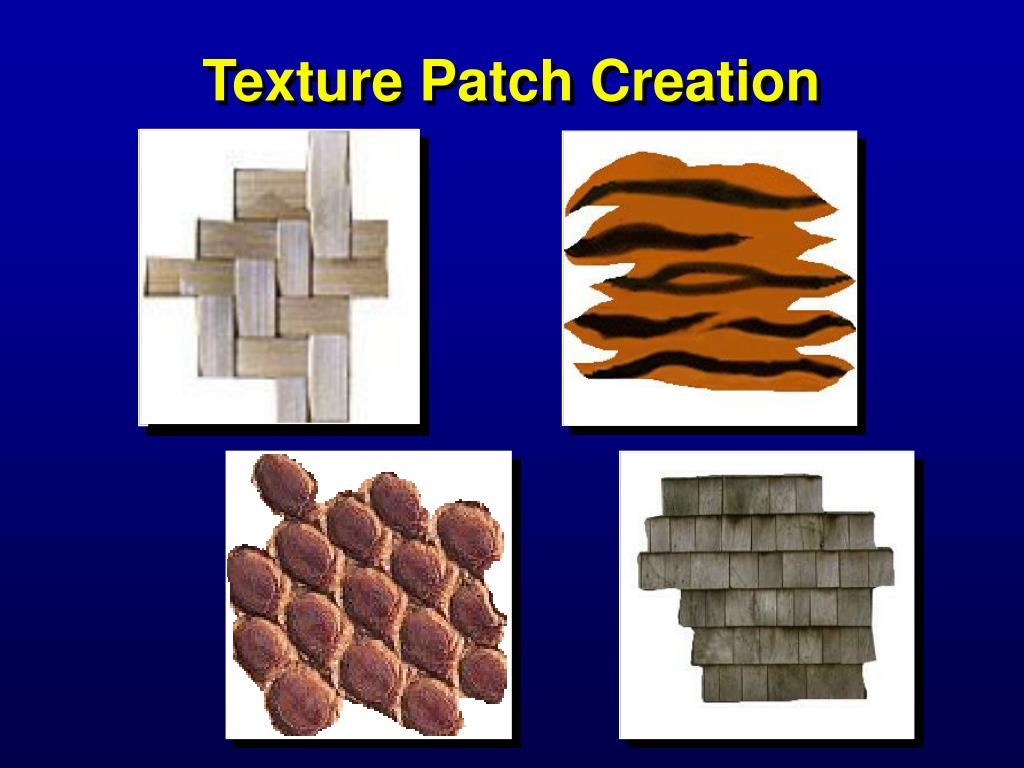 Texture Patch Creation